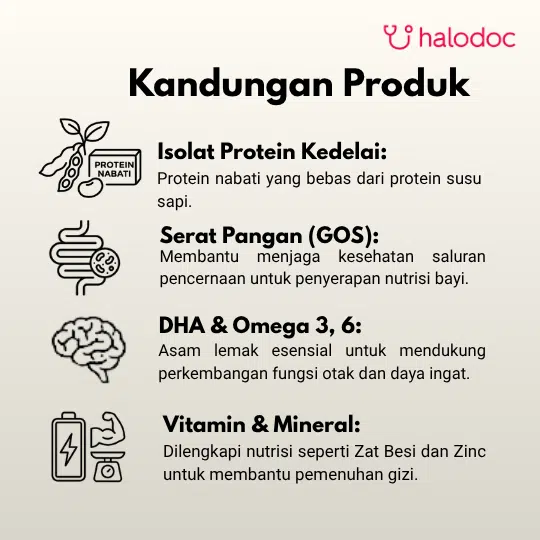 halodoc

Kandungan Produk

PROTEIN NABATI

Isolat Protein Kedelai:
Protein nabati yang bebas dari protein susu sapi.

Serat Pangan (GOS):
Membantu menjaga kesehatan saluran pencernaan untuk penyerapan nutrisi bayi.

DHA & Omega 3, 6:
Asam lemak esensial untuk mendukung perkembangan fungsi otak dan daya ingat.

Vitamin & Mineral:
Dilengkapi nutrisi seperti Zat Besi dan Zinc untuk membantu pemenuhan gizi.